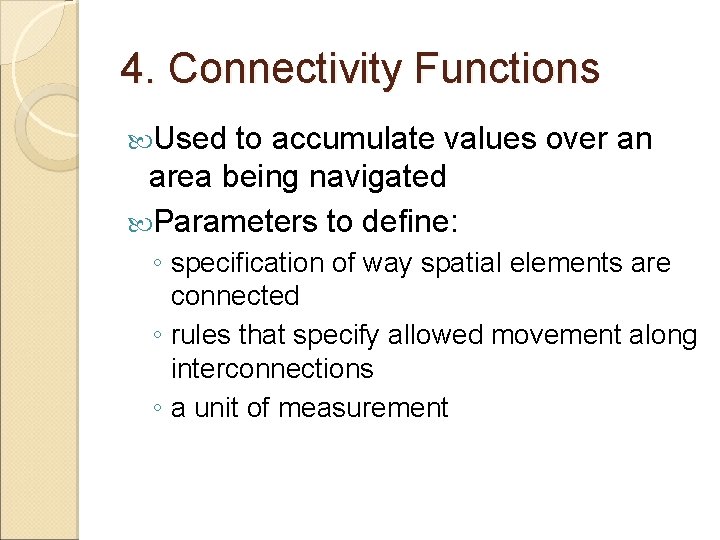 4. Connectivity Functions

Used to accumulate values over an area being navigated

Parameters to define:

◦ specification of way spatial elements are connected
◦ rules that specify allowed movement along interconnections
◦ a unit of measurement